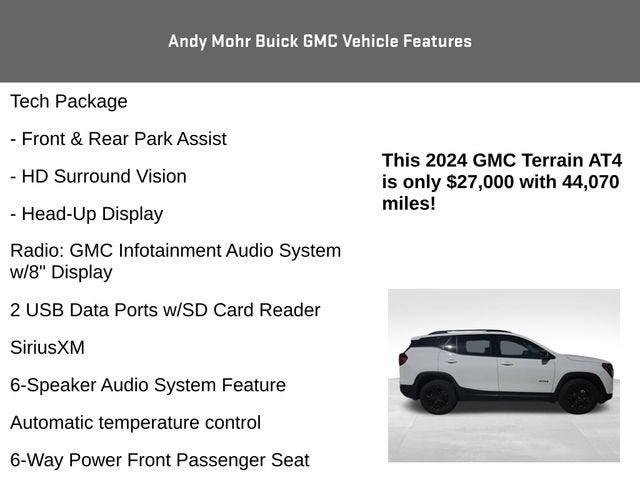 Andy Mohr Buick GMC Vehicle Features

Tech Package

- Front & Rear Park Assist

- HD Surround Vision

- Head-Up Display

Radio: GMC Infotainment Audio System w/8" Display

2 USB Data Ports w/SD Card Reader

SiriusXM

6-Speaker Audio System Feature

Automatic temperature control

6-Way Power Front Passenger Seat

This 2024 GMC Terrain AT4 is only $27,000 with 44,070 miles!